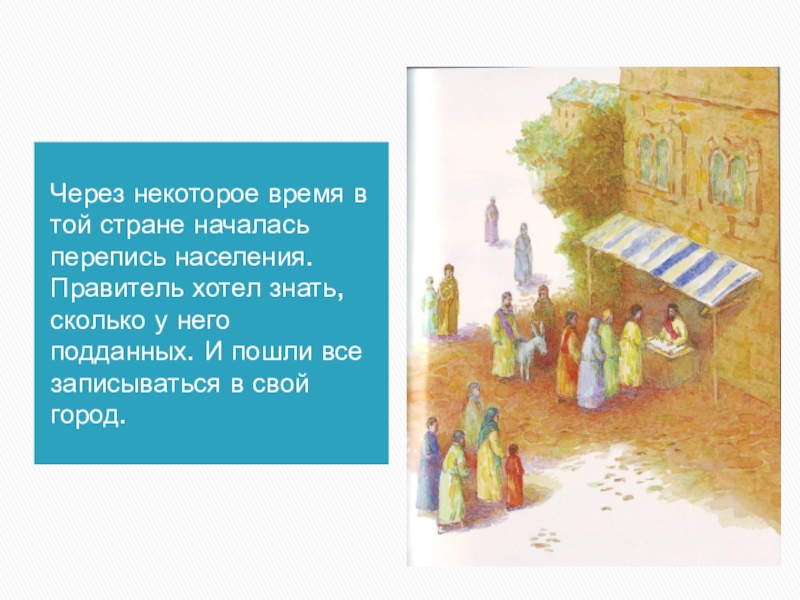 Через некоторое время в той стране началась перепись населения. Правитель хотел знать, сколько у него подданных. И пошли все записываться в свой город.